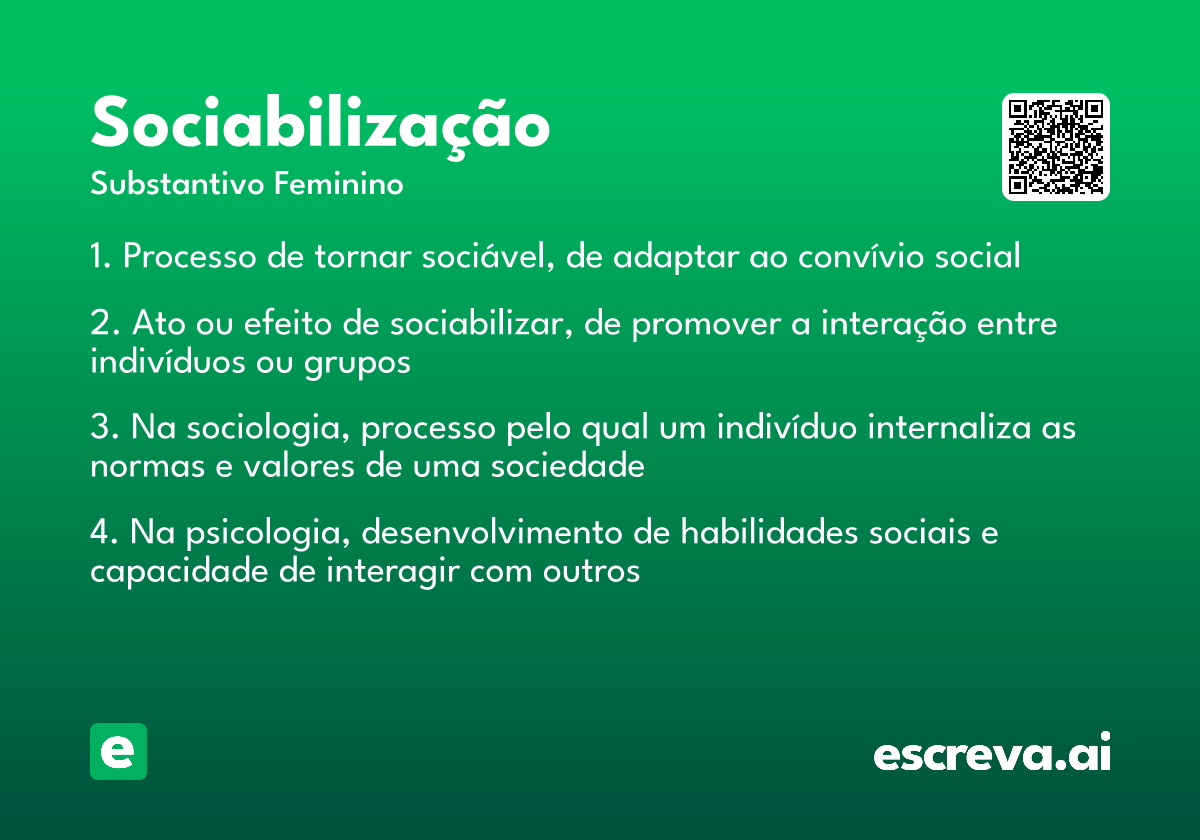 Sociabilização
Substantivo Feminino

1. Processo de tornar sociável, de adaptar ao convívio social

2. Ato ou efeito de sociabilizar, de promover a interação entre indivíduos ou grupos

3. Na sociologia, processo pelo qual um indivíduo internaliza as normas e valores de uma sociedade

4. Na psicologia, desenvolvimento de habilidades sociais e capacidade de interagir com outros

e

escreva.ai